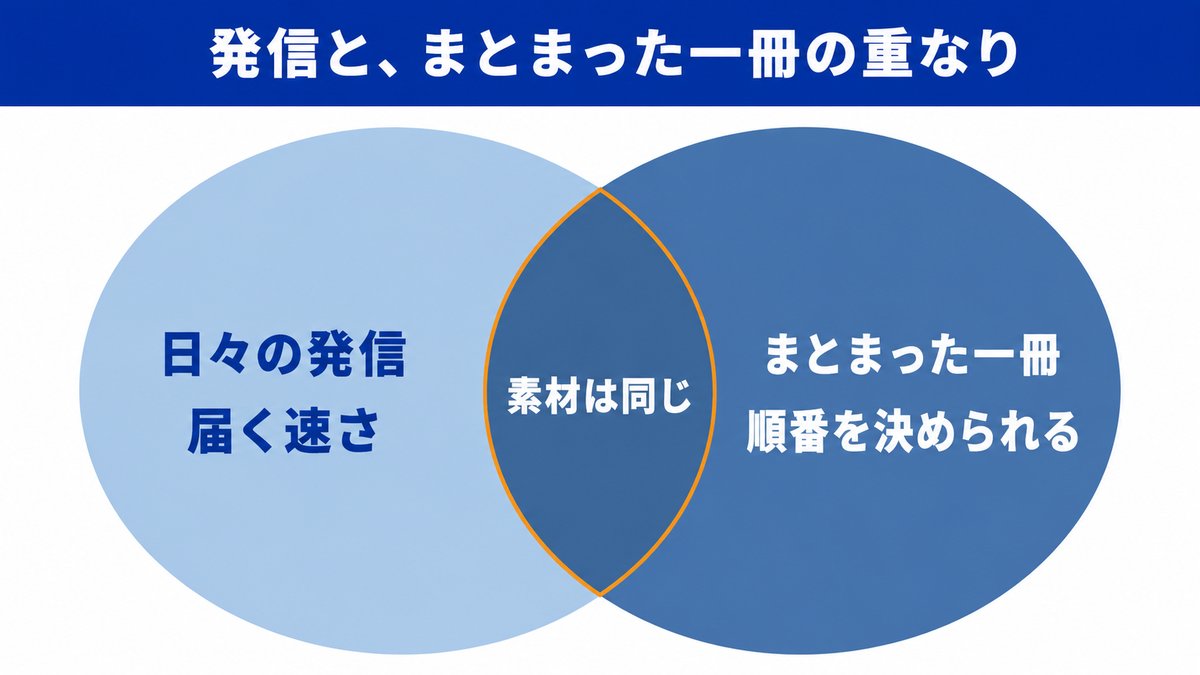 発信と、まとまった一冊の重なり

日々の発信
届く速さ

素材は同じ

まとまった一冊
順番を決められる